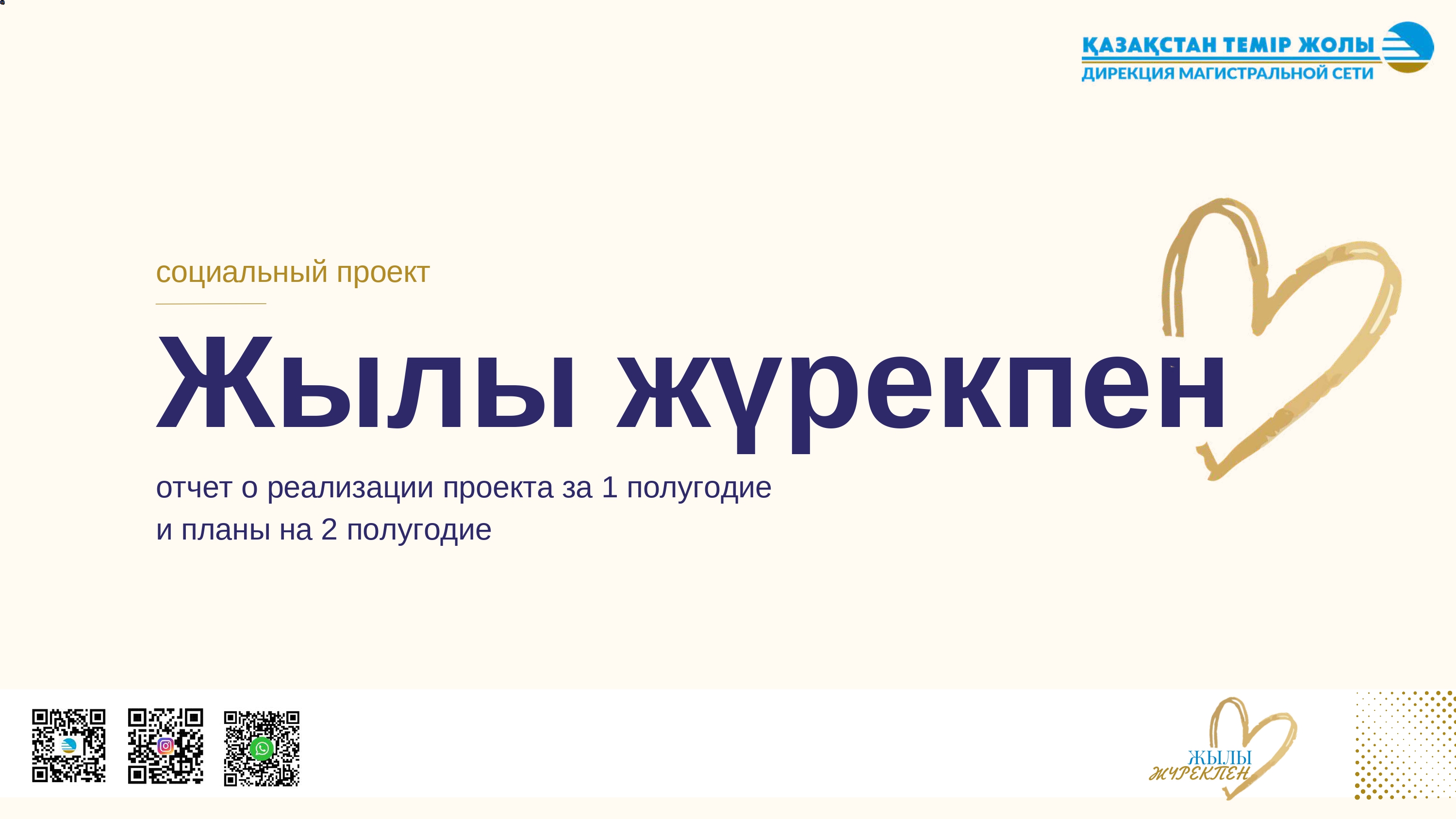 ҚАЗАҚСТАН ТЕМІР ЖОЛЫ
ДИРЕКЦИЯ МАГИСТРАЛЬНОЙ СЕТИ

социальный проект

Жылы жүрекпен

отчет о реализации проекта за 1 полугодие
и планы на 2 полугодие

ЖЫЛЫ
ЖҮРЕКПЕН